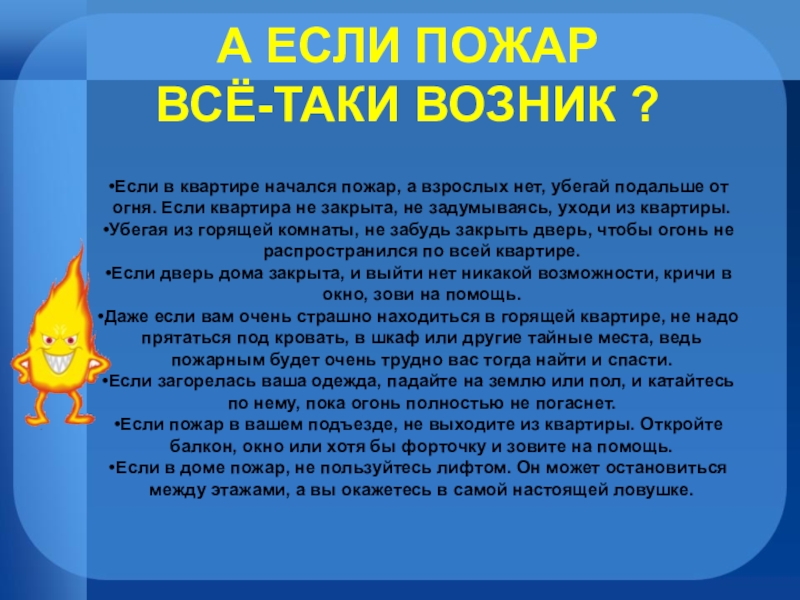 А ЕСЛИ ПОЖАР
ВСЁ-ТАКИ ВОЗНИК ?

•Если в квартире начался пожар, а взрослых нет, убегай подальше от огня. Если квартира не закрыта, не задумываясь, уходи из квартиры.
•Убегая из горящей комнаты, не забудь закрыть дверь, чтобы огонь не распространился по всей квартире.
•Если дверь дома закрыта, и выйти нет никакой возможности, кричи в окно, зови на помощь.
•Даже если вам очень страшно находиться в горящей квартире, не надо прятаться под кровать, в шкаф или другие тайные места, ведь пожарным будет очень трудно вас тогда найти и спасти.
•Если загорелась ваша одежда, падайте на землю или пол, и катайтесь по нему, пока огонь полностью не погаснет.
•Если пожар в вашем подъезде, не выходите из квартиры. Откройте балкон, окно или хотя бы форточку и зовите на помощь.
•Если в доме пожар, не пользуйтесь лифтом. Он может остановиться между этажами, а вы окажетесь в самой настоящей ловушке.